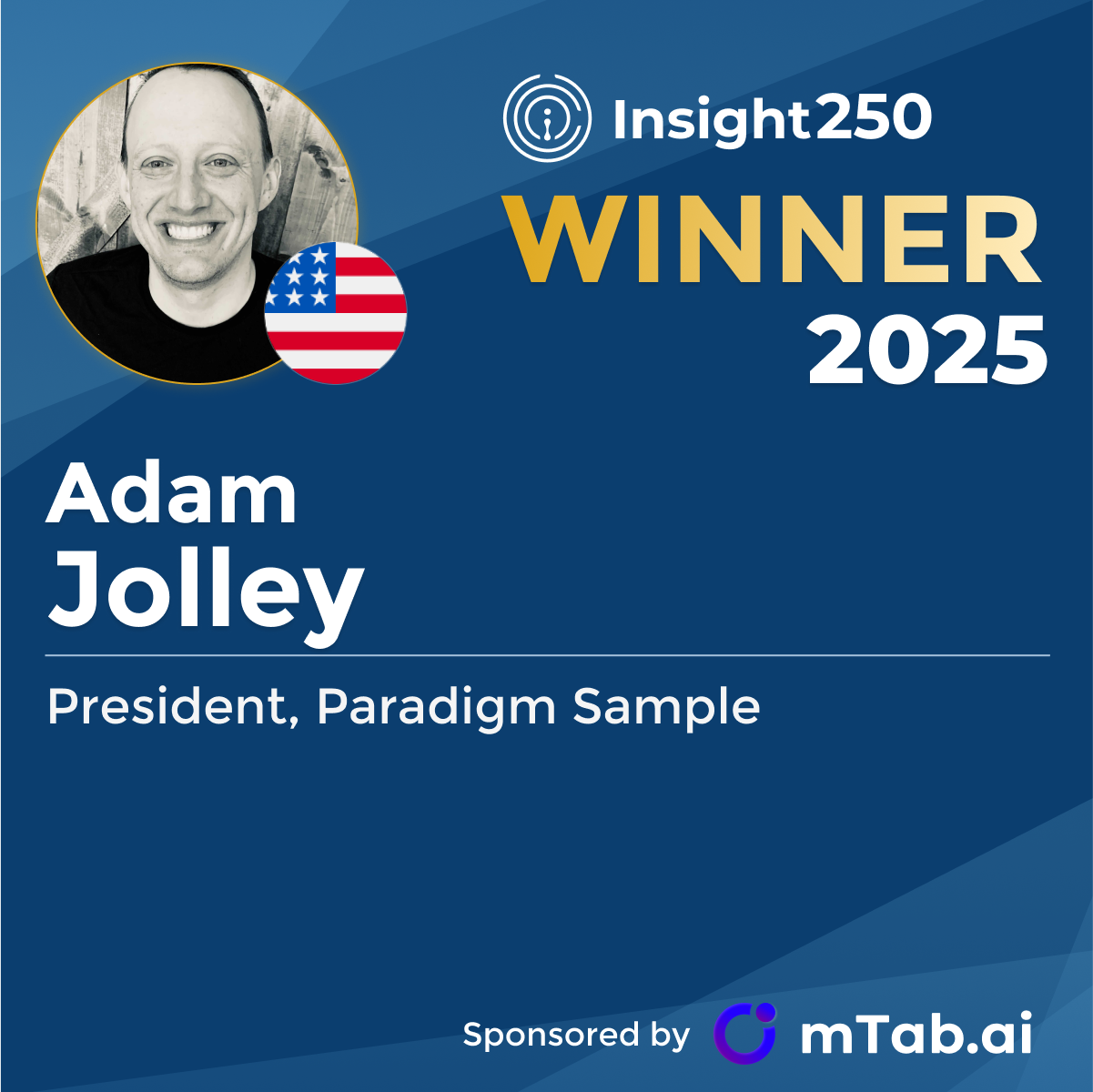 Insight250

WINNER

2025

Adam
Jolley

President, Paradigm Sample

Sponsored by mTab.ai